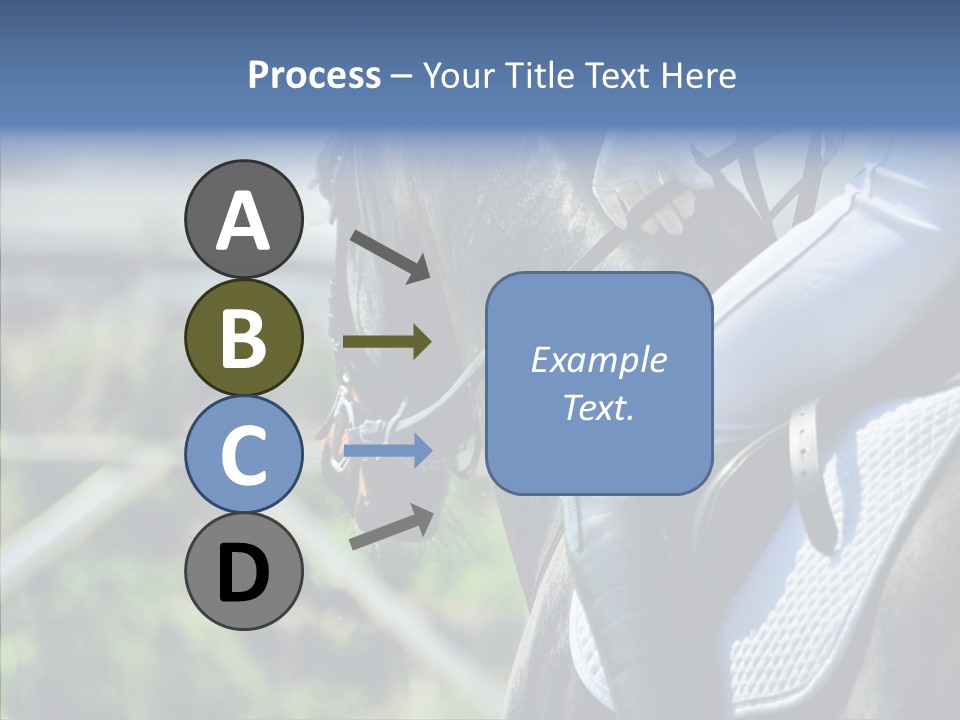 Process – Your Title Text Here

A

B

C

D

Example Text.